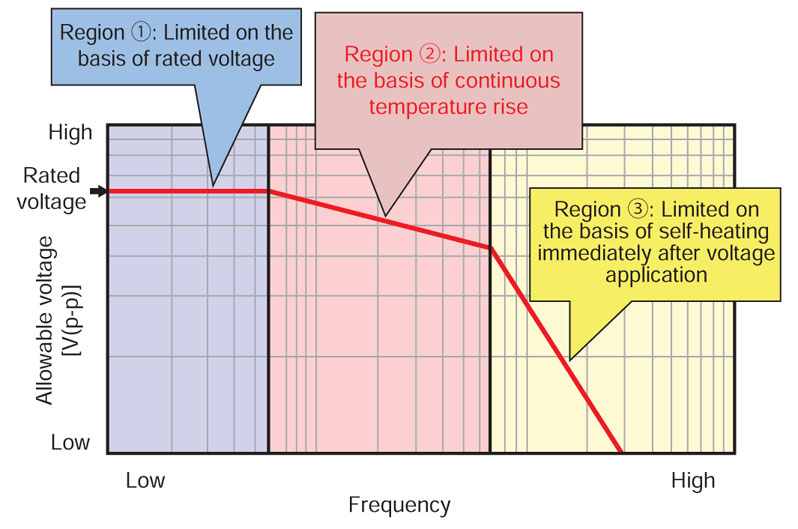 Region ①: Limited on the basis of rated voltage

Region ②: Limited on the basis of continuous temperature rise

Region ③: Limited on the basis of self-heating immediately after voltage application

High

Rated voltage

Allowable voltage [V(p-p)]

Low

Low

High

Frequency